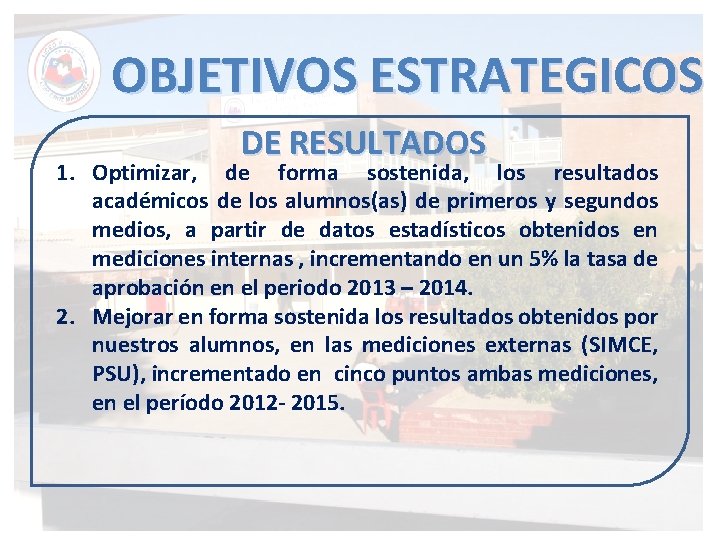 OBJETIVOS ESTRATEGICOS

DE RESULTADOS

1. Optimizar, de forma sostenida, los resultados académicos de los alumnos(as) de primeros y segundos medios, a partir de datos estadísticos obtenidos en mediciones internas , incrementando en un 5% la tasa de aprobación en el periodo 2013 – 2014.
2. Mejorar en forma sostenida los resultados obtenidos por nuestros alumnos, en las mediciones externas (SIMCE, PSU), incrementado en cinco puntos ambas mediciones, en el período 2012- 2015.